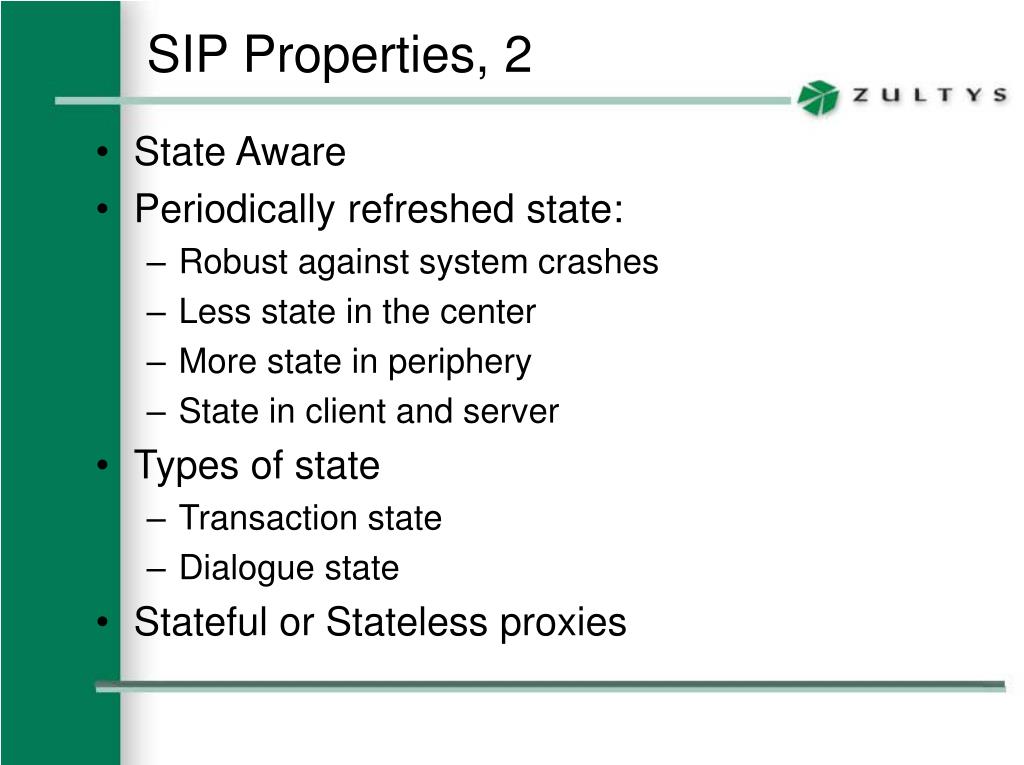 SIP Properties, 2

ZULTYS

• State Aware
• Periodically refreshed state:
– Robust against system crashes
– Less state in the center
– More state in periphery
– State in client and server
• Types of state
– Transaction state
– Dialogue state
• Stateful or Stateless proxies